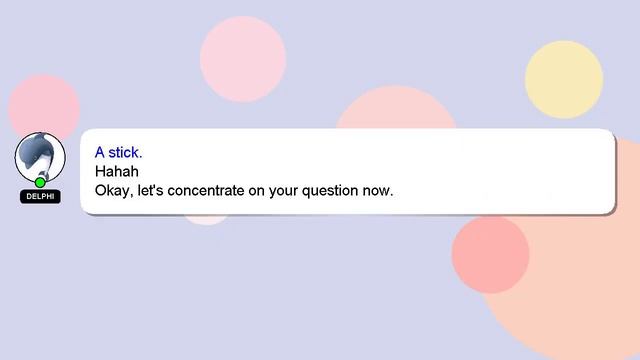 DELPHI

A stick.
Hahah
Okay, let's concentrate on your question now.